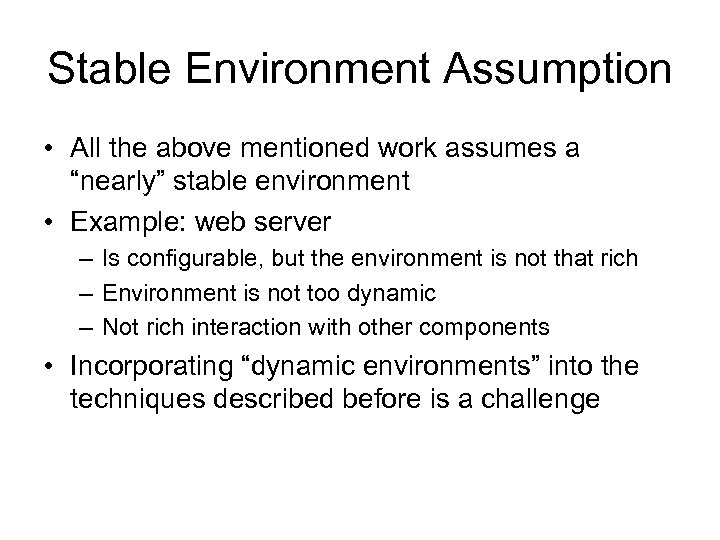 Stable Environment Assumption

• All the above mentioned work assumes a “nearly” stable environment
• Example: web server
– Is configurable, but the environment is not that rich
– Environment is not too dynamic
– Not rich interaction with other components
• Incorporating “dynamic environments” into the techniques described before is a challenge